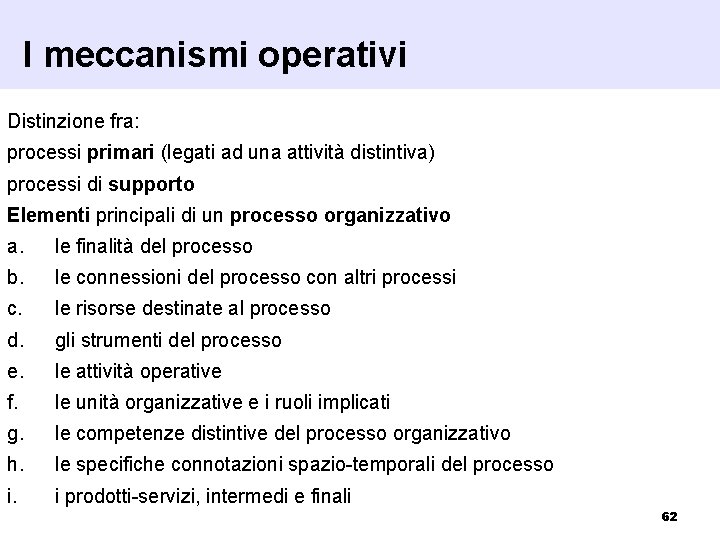 I meccanismi operativi

Distinzione fra:

processi primari (legati ad una attività distintiva)

processi di supporto

Elementi principali di un processo organizzativo

a. le finalità del processo
b. le connessioni del processo con altri processi
c. le risorse destinate al processo
d. gli strumenti del processo
e. le attività operative
f. le unità organizzative e i ruoli implicati
g. le competenze distintive del processo organizzativo
h. le specifiche connotazioni spazio-temporali del processo
i. i prodotti-servizi, intermedi e finali

62